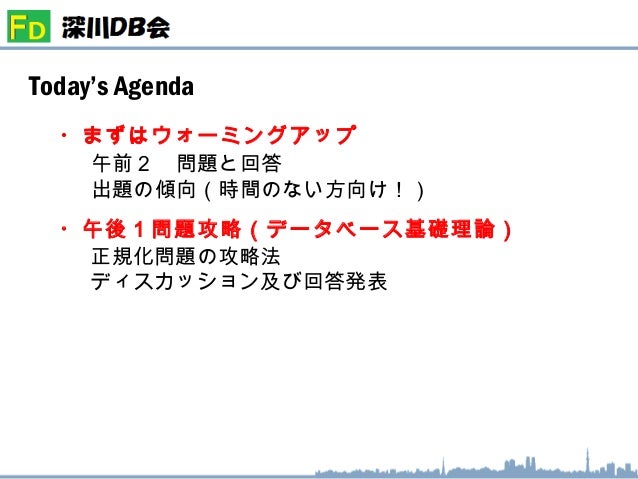 FD 深川DB会

Today's Agenda

・まずはウォーミングアップ
午前２　問題と回答
出題の傾向（時間のない方向け！）

・午後１問題攻略（データベース基礎理論）
正規化問題の攻略法
ディスカッション及び回答発表